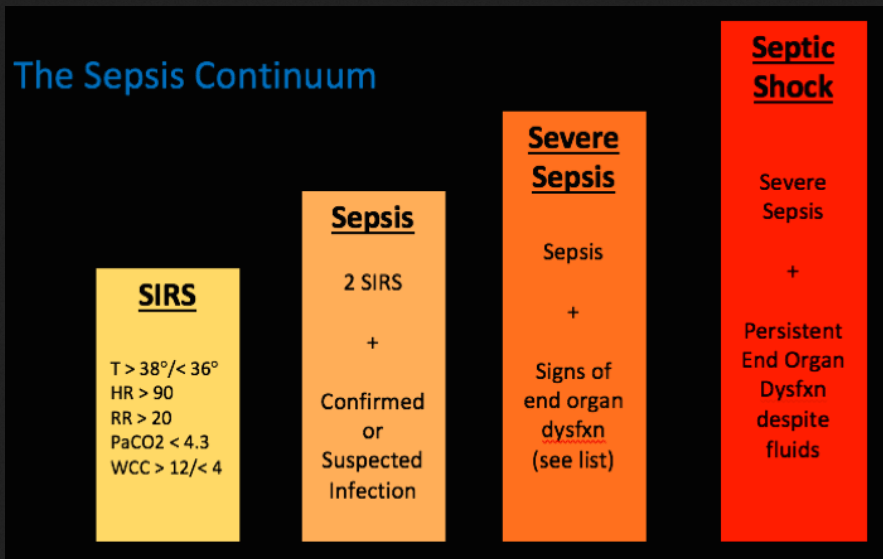 The Sepsis Continuum

SIRS

T > 38°/< 36°
HR > 90
RR > 20
PaCO2 < 4.3
WCC > 12/< 4

Sepsis

2 SIRS

+

Confirmed or Suspected Infection

Severe Sepsis

Sepsis

+

Signs of end organ dysfxn (see list)

Septic Shock

Severe Sepsis

+

Persistent End Organ Dysfxn despite fluids